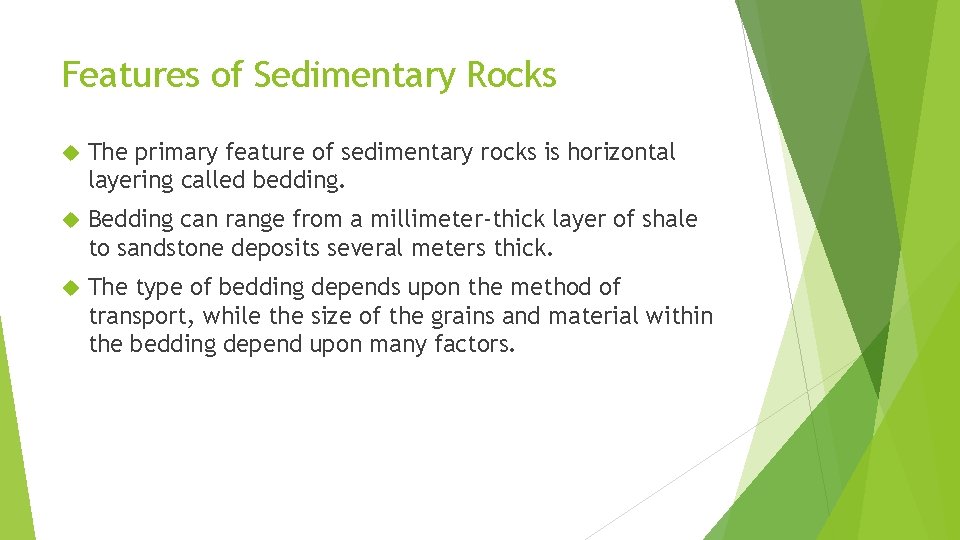 Features of Sedimentary Rocks

The primary feature of sedimentary rocks is horizontal layering called bedding.

Bedding can range from a millimeter-thick layer of shale to sandstone deposits several meters thick.

The type of bedding depends upon the method of transport, while the size of the grains and material within the bedding depend upon many factors.